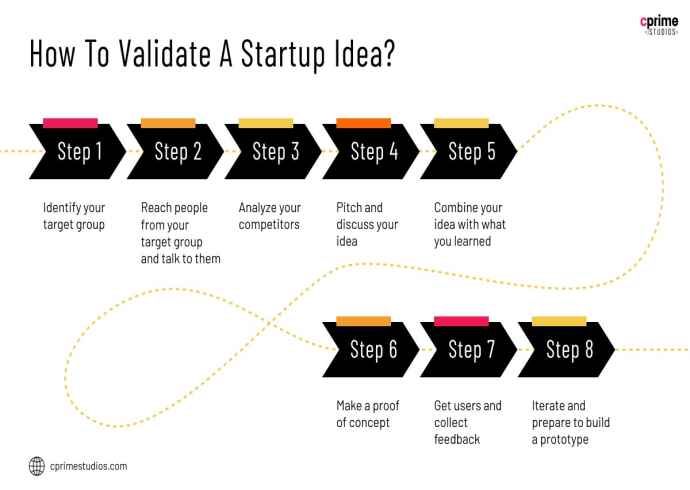 cprime
STUDIOS

How To Validate A Startup Idea?

Step 1
Identify your target group

Step 2
Reach people from your target group and talk to them

Step 3
Analyze your competitors

Step 4
Pitch and discuss your idea

Step 5
Combine your idea with what you learned

Step 6
Make a proof of concept

Step 7
Get users and collect feedback

Step 8
Iterate and prepare to build a prototype

cprimestudios.com